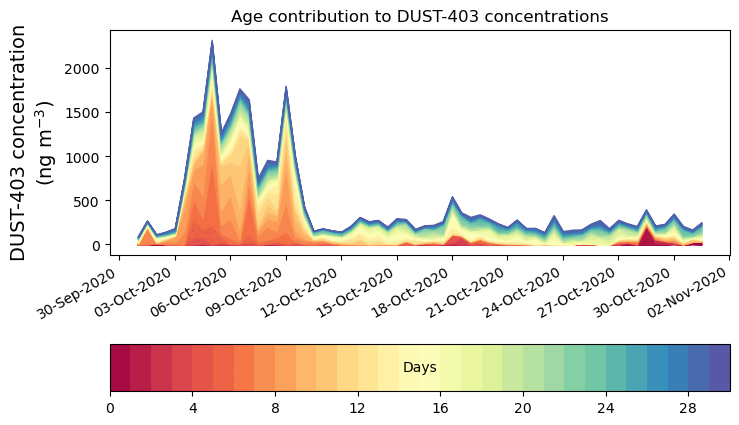 Age contribution to DUST-403 concentrations

DUST-403 concentration (ng m$^{-3}$)

2000
1500
1000
500
0

30-Sep-2020
03-Oct-2020
06-Oct-2020
09-Oct-2020
12-Oct-2020
15-Oct-2020
18-Oct-2020
21-Oct-2020
24-Oct-2020
27-Oct-2020
30-Oct-2020
02-Nov-2020

Days

0
4
8
12
16
20
24
28